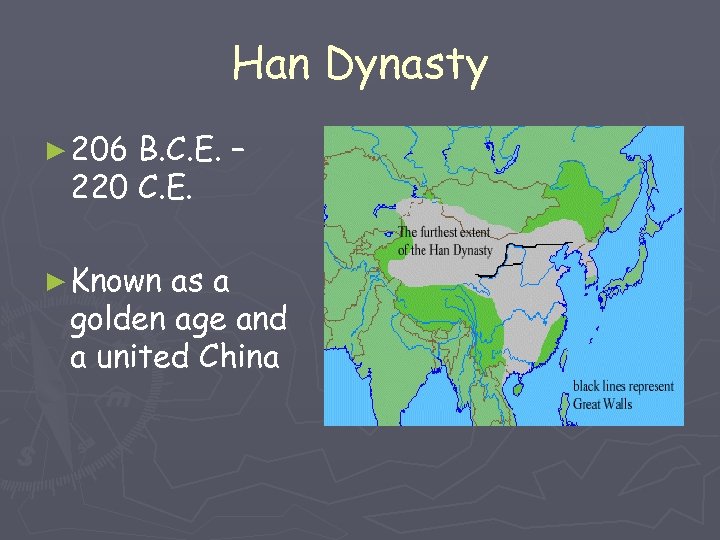 Han Dynasty

► 206 B.C.E. – 220 C.E.

► Known as a golden age and a united China

The furthest extent of the Han Dynasty

black lines represent Great Walls